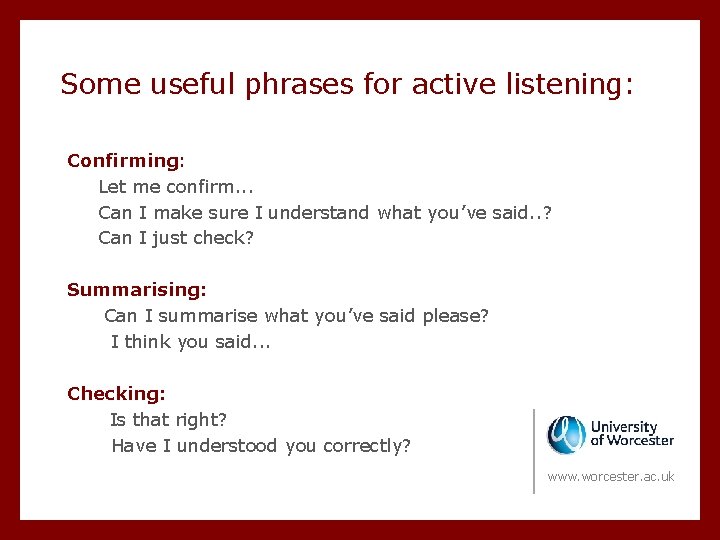 Some useful phrases for active listening:

Confirming:
Let me confirm...
Can I make sure I understand what you've said..?
Can I just check?

Summarising:
Can I summarise what you've said please?
I think you said...

Checking:
Is that right?
Have I understood you correctly?

University of Worcester
www.worcester.ac.uk